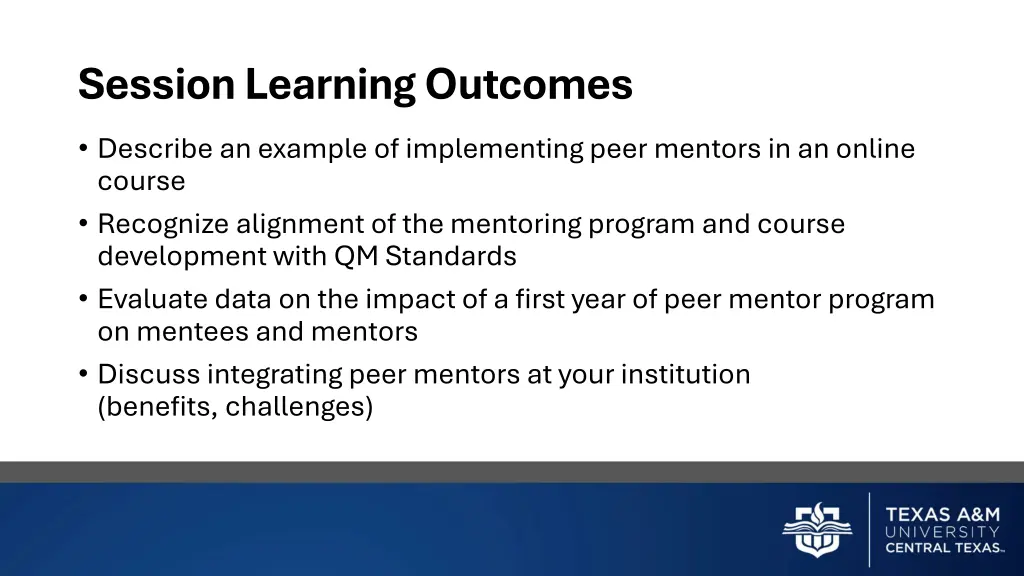 Session Learning Outcomes

• Describe an example of implementing peer mentors in an online course

• Recognize alignment of the mentoring program and course development with QM Standards

• Evaluate data on the impact of a first year of peer mentor program on mentees and mentors

• Discuss integrating peer mentors at your institution (benefits, challenges)

TEXAS A&M
UNIVERSITY
CENTRAL TEXAS